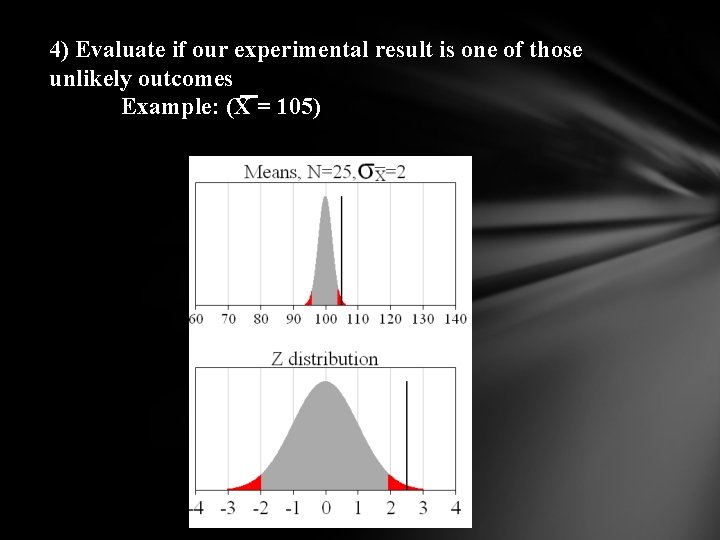 4) Evaluate if our experimental result is one of those unlikely outcomes

Example: ($\overline{X}$ = 105)

Means, N=25, $\sigma_{\overline{X}}$=2

60 70 80 90 100 110 120 130 140

Z distribution

-4 -3 -2 -1 0 1 2 3 4